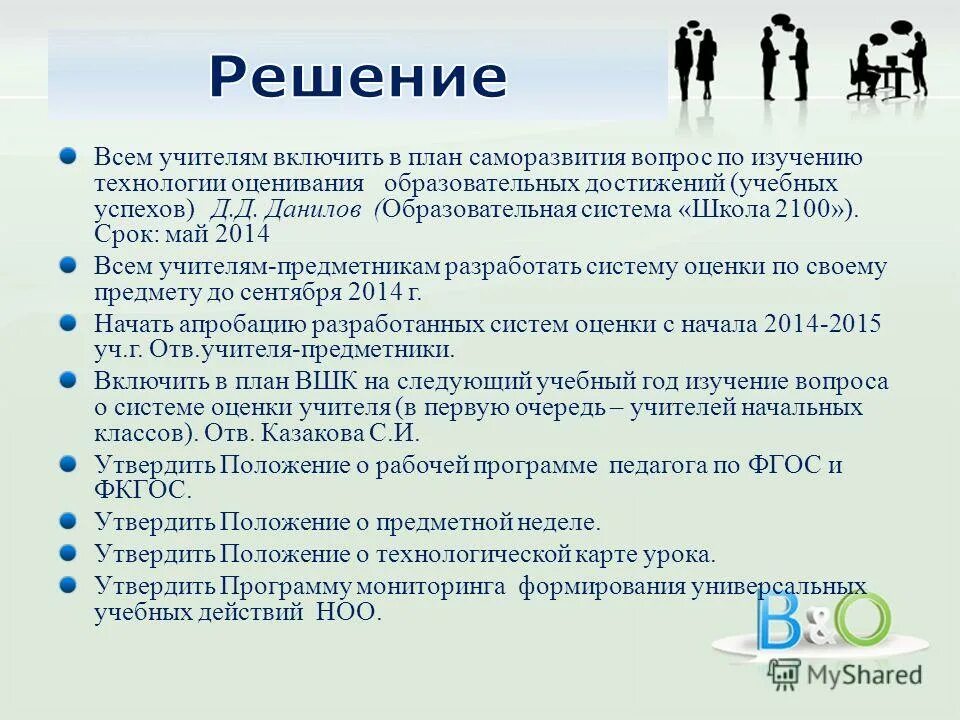 Решение

Всем учителям включить в план саморазвития вопрос по изучению технологии оценивания образовательных достижений (учебных успехов) Д.Д. Данилов (Образовательная система «Школа 2100»). Срок: май 2014

Всем учителям-предметникам разработать систему оценки по своему предмету до сентября 2014 г.

Начать апробацию разработанных систем оценки с начала 2014-2015 уч.г. Отв.учителя-предметники.

Включить в план ВШК на следующий учебный год изучение вопроса о системе оценки учителя (в первую очередь – учителей начальных классов). Отв. Казакова С.И.

Утвердить Положение о рабочей программе педагога по ФГОС и ФКГОС.

Утвердить Положение о предметной неделе.

Утвердить Положение о технологической карте урока.

Утвердить Программу мониторинга формирования универсальных учебных действий НОО.

B&O

MyShared